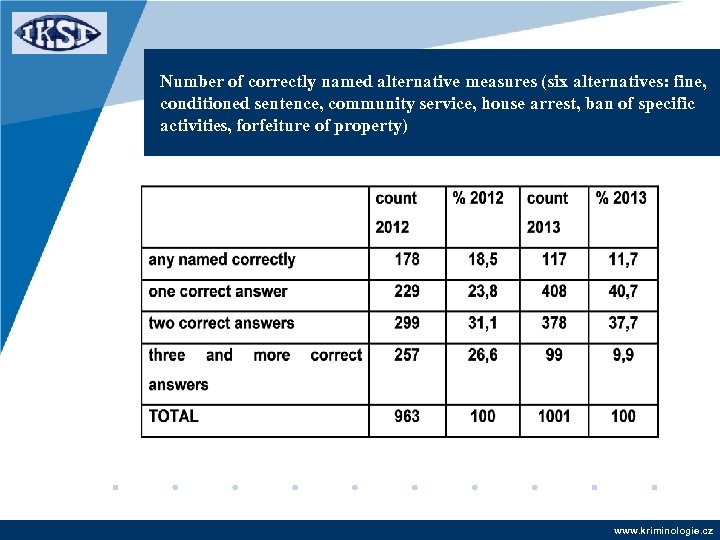 IKSP

Number of correctly named alternative measures (six alternatives: fine, conditioned sentence, community service, house arrest, ban of specific activities, forfeiture of property)

| | count 2012 | % 2012 | count 2013 | % 2013 |
|---|---|---|---|---|
| any named correctly | 178 | 18,5 | 117 | 11,7 |
| one correct answer | 229 | 23,8 | 408 | 40,7 |
| two correct answers | 299 | 31,1 | 378 | 37,7 |
| three and more correct answers | 257 | 26,6 | 99 | 9,9 |
| TOTAL | 963 | 100 | 1001 | 100 |

www.kriminologie.cz